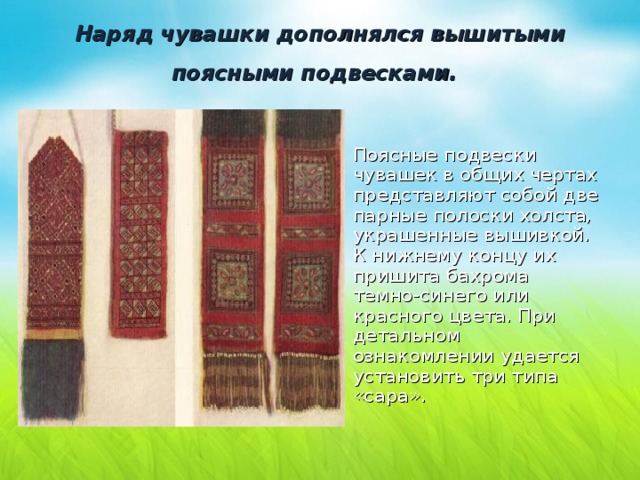 Наряд чувашки дополнялся вышитыми поясными подвесками.

Поясные подвески чувашек в общих чертах представляют собой две парные полоски холста, украшенные вышивкой. К нижнему концу их пришита бахрома темно-синего или красного цвета. При детальном ознакомлении удается установить три типа «сара».